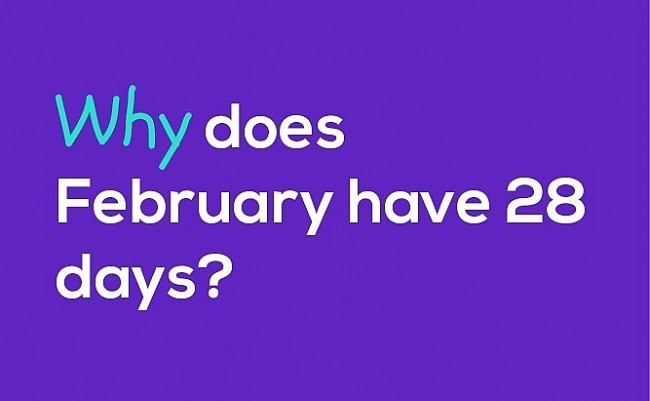 Why does February have 28 days?